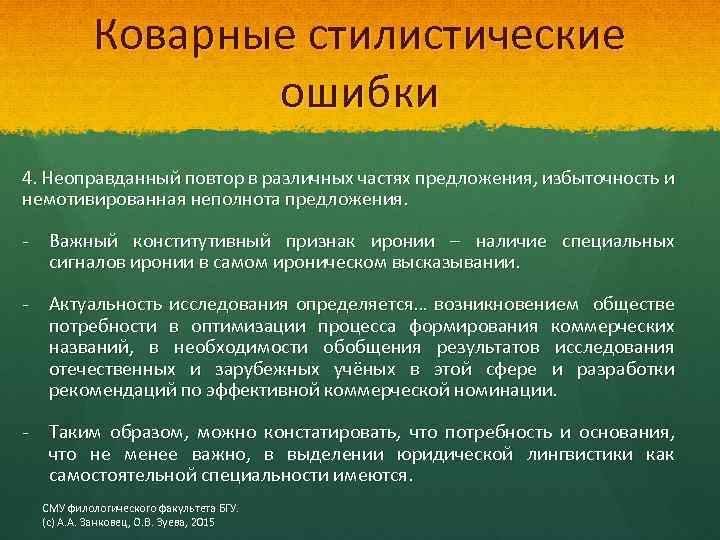 Коварные стилистические ошибки

4. Неоправданный повтор в различных частях предложения, избыточность и немотивированная неполнота предложения.

- Важный конститутивный признак иронии – наличие специальных сигналов иронии в самом ироническом высказывании.

- Актуальность исследования определяется... возникновением обществе потребности в оптимизации процесса формирования коммерческих названий, в необходимости обобщения результатов исследования отечественных и зарубежных учёных в этой сфере и разработки рекомендаций по эффективной коммерческой номинации.

- Таким образом, можно констатировать, что потребность и основания, что не менее важно, в выделении юридической лингвистики как самостоятельной специальности имеются.

СМУ филологического факультета БГУ.
(с) А.А. Занковец, О.В. Зуева, 2015